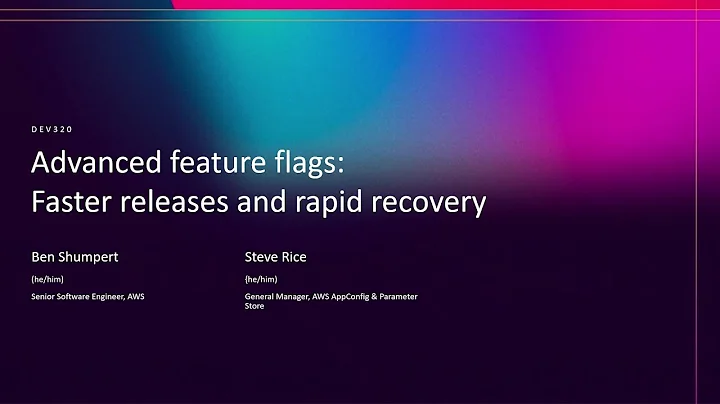 DEV320

Advanced feature flags: Faster releases and rapid recovery

Ben Shumpert

(he/him)

Senior Software Engineer, AWS

Steve Rice

(he/him)

General Manager, AWS AppConfig & Parameter Store